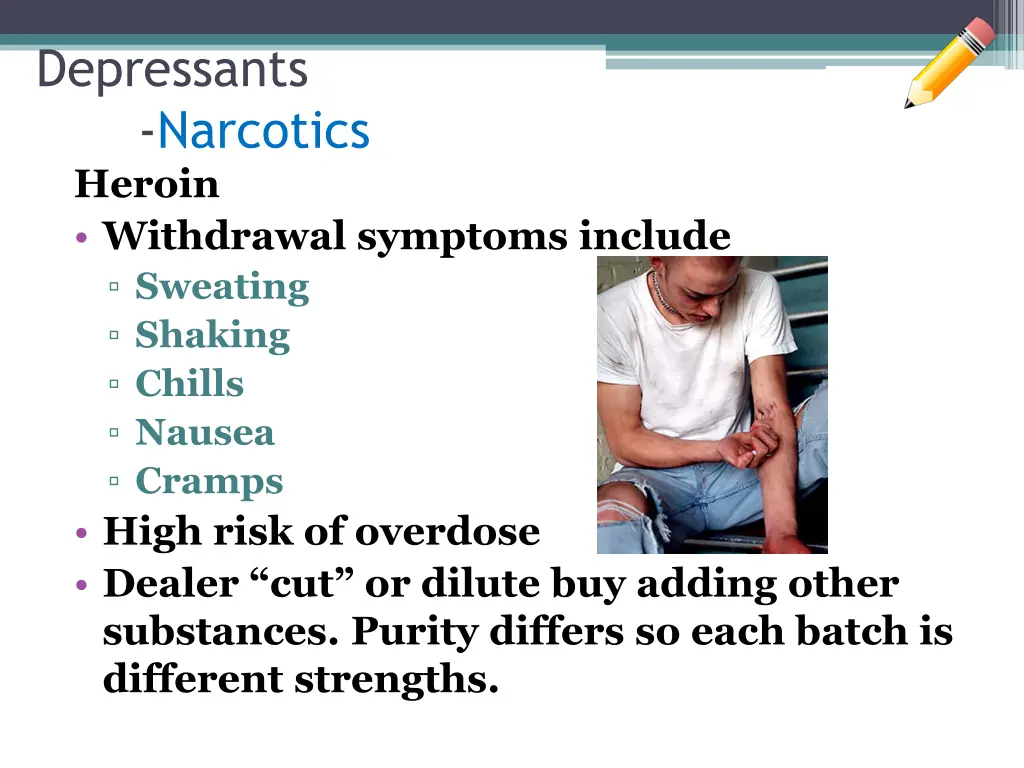 Depressants
-Narcotics

Heroin

• Withdrawal symptoms include
▫ Sweating
▫ Shaking
▫ Chills
▫ Nausea
▫ Cramps
• High risk of overdose
• Dealer “cut” or dilute buy adding other substances. Purity differs so each batch is different strengths.